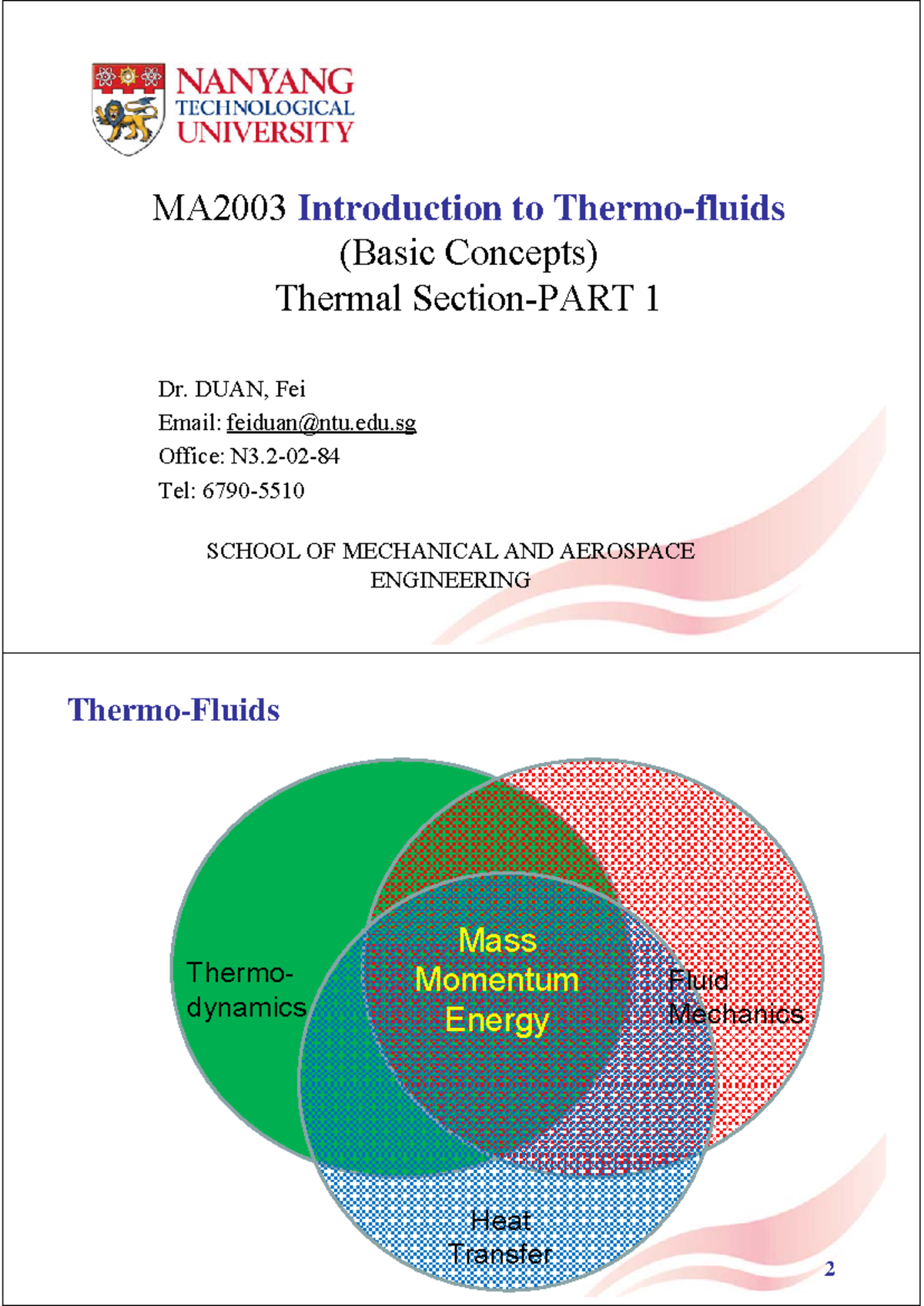 NANYANG TECHNOLOGICAL UNIVERSITY

MA2003 Introduction to Thermo-fluids
(Basic Concepts)
Thermal Section-PART 1

Dr. DUAN, Fei
Email: feiduan@ntu.edu.sg
Office: N3.2-02-84
Tel: 6790-5510

SCHOOL OF MECHANICAL AND AEROSPACE ENGINEERING

Thermo-Fluids

Thermo-dynamics

Mass
Momentum
Energy

Fluid Mechanics

Heat Transfer

2